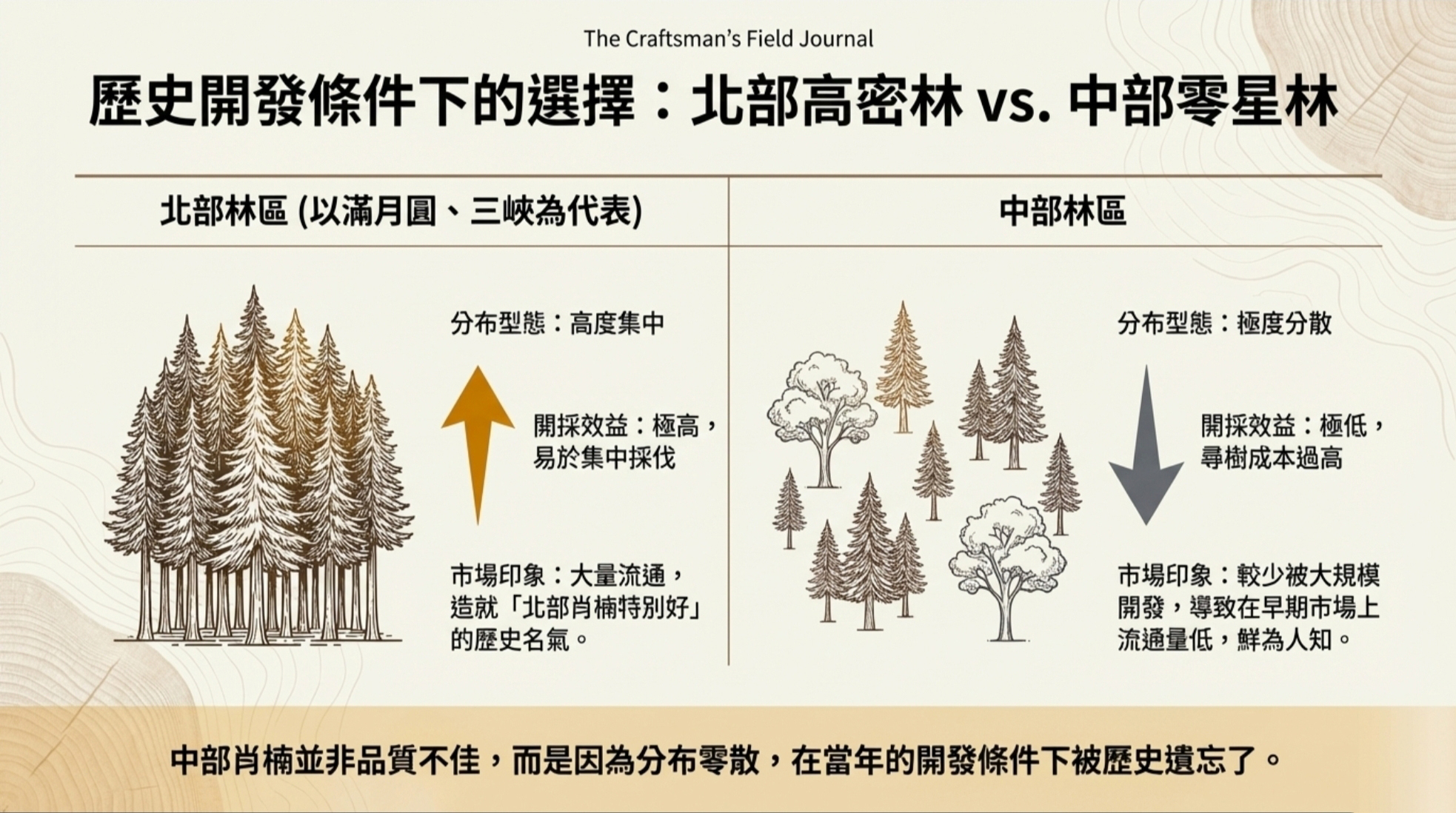 The Craftsman's Field Journal

歷史開發條件下的選擇：北部高密林 vs. 中部零星林

北部林區 (以滿月圓、三峽為代表)

分布型態：高度集中

開採效益：極高，易於集中採伐

市場印象：大量流通，造就「北部肖楠特別好」的歷史名氣。

中部林區

分布型態：極度分散

開採效益：極低，尋樹成本過高

市場印象：較少被大規模開發，導致在早期市場上流通量低，鮮為人知。

中部肖楠並非品質不佳，而是因為分布零散，在當年的開發條件下被歷史遺忘了。